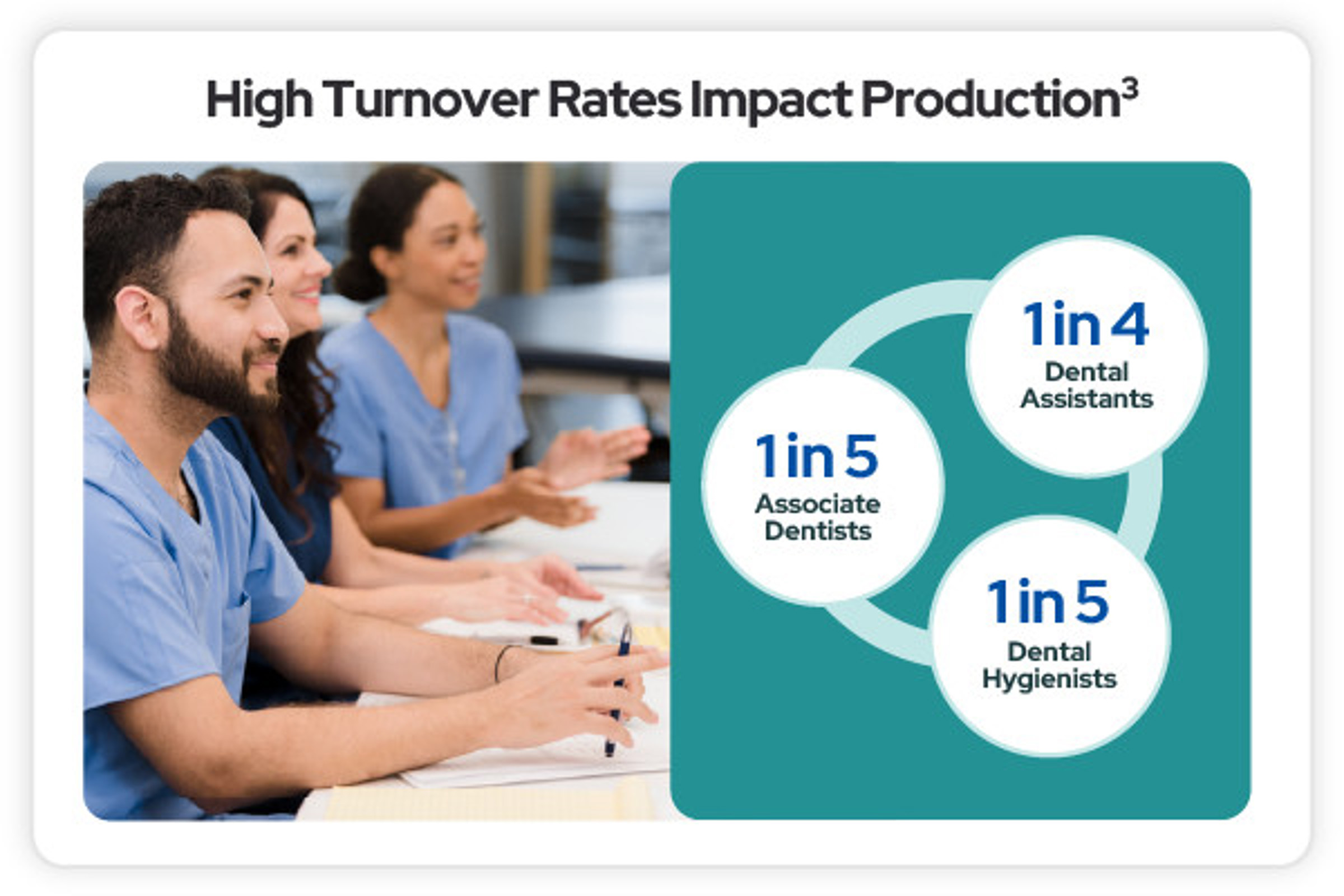 High Turnover Rates Impact Production$^3$

1 in 4
Dental Assistants

1 in 5
Associate Dentists

1 in 5
Dental Hygienists